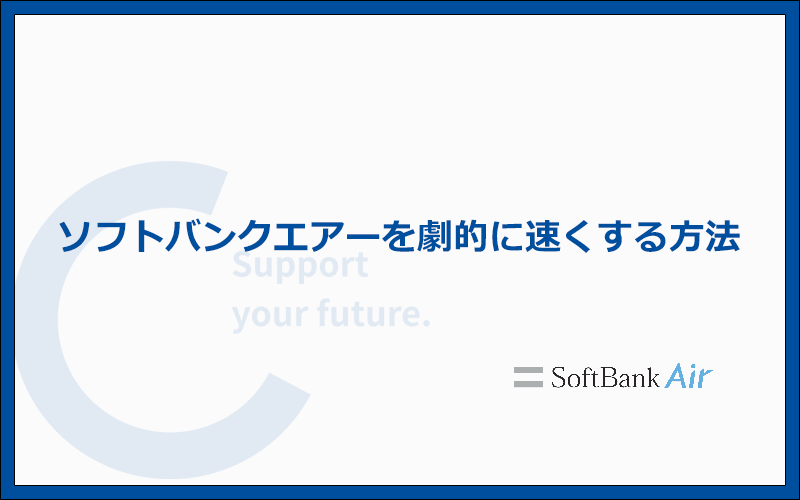 ソフトバンクエアーを劇的に速くする方法

Support
your future.

SoftBank Air